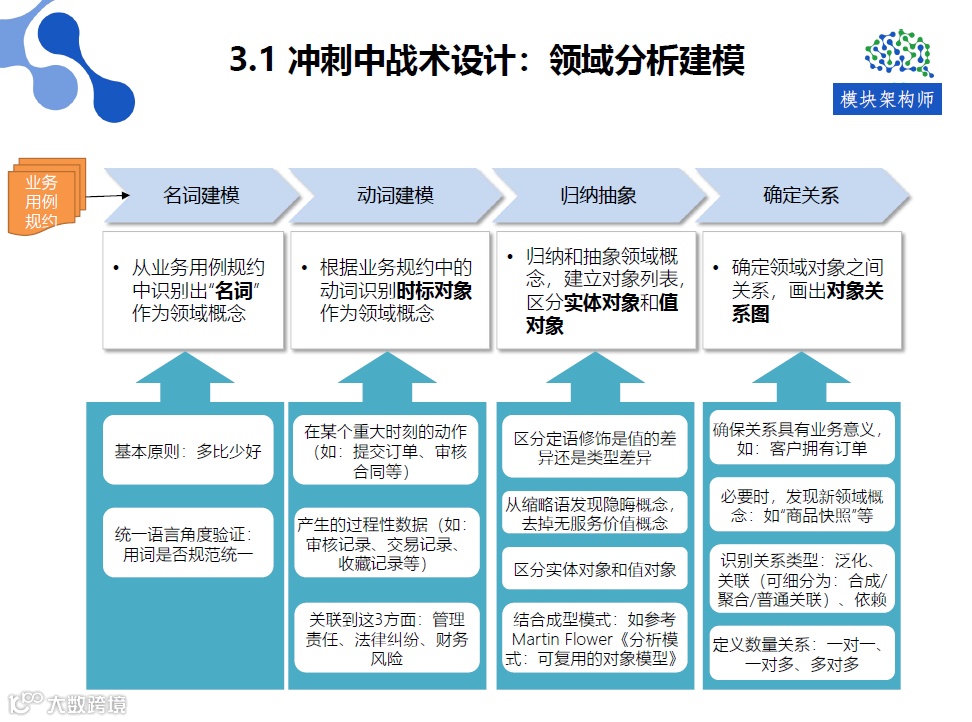 3.1 冲刺中战术设计：领域分析建模

模块架构师

业务用例规约

名词建模

动词建模

归纳抽象

确定关系

• 从业务用例规约中识别出“名词”作为领域概念

• 根据业务规约中的动词识别时标对象作为领域概念

• 归纳和抽象领域概念，建立对象列表，区分实体对象和值对象

• 确定领域对象之间关系，画出对象关系图

基本原则：多比少好

统一语言角度验证：用词是否规范统一

在某个重大时刻的动作（如：提交订单、审核合同等）

产生的过程性数据（如：审核记录、交易记录、收藏记录等）

关联到这3方面：管理责任、法律纠纷、财务风险

区分定语修饰是值的差异还是类型差异

从缩略语发现隐晦概念，去掉无服务价值概念

区分实体对象和值对象

结合成型模式：如参考Martin Flower《分析模式：可复用的对象模型》

确保关系具有业务意义，如：客户拥有订单

必要时，发现新领域概念：如“商品快照”等

识别关系类型：泛化、关联（可细分为：合成/聚合/普通关联）、依赖

定义数量关系：一对一、一对多、多对多

大数跨境